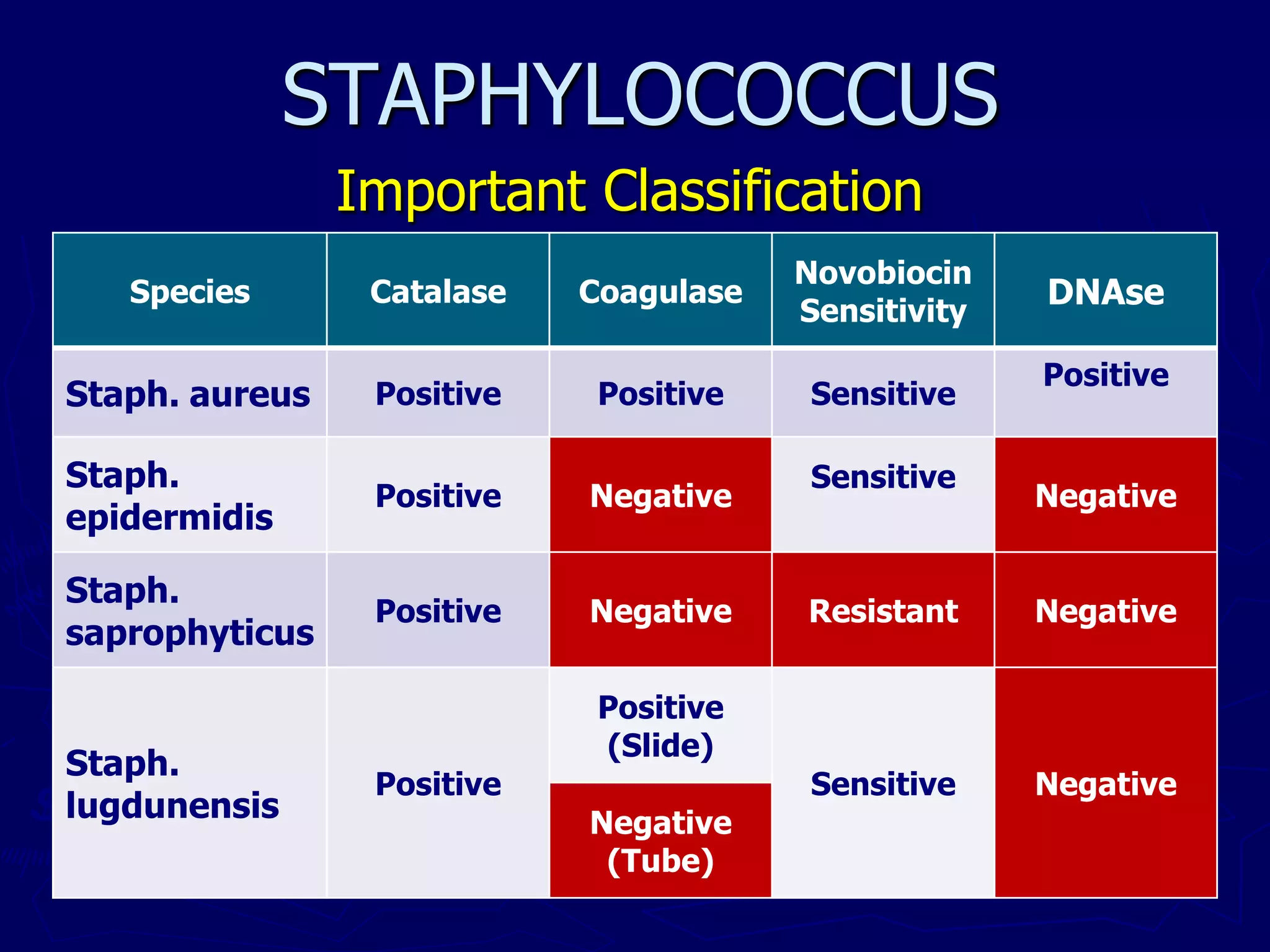 STAPHYLOCOCCUS

Important Classification

| Species | Catalase | Coagulase | Novobiocin Sensitivity | DNAse |
|---|---|---|---|---|
| Staph. aureus | Positive | Positive | Sensitive | Positive |
| Staph. epidermidis | Positive | Negative | Sensitive | Negative |
| Staph. saprophyticus | Positive | Negative | Resistant | Negative |
| Staph. lugdunensis | Positive | Positive (Slide) Negative (Tube) | Sensitive | Negative |